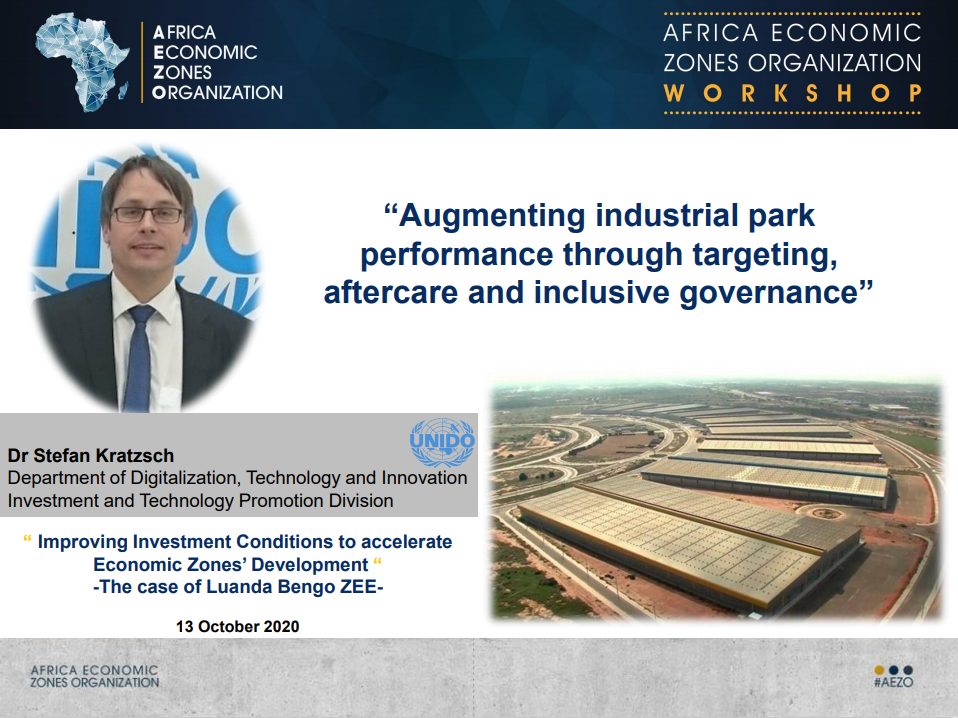 AFRICA ECONOMIC ZONES ORGANIZATION

AFRICA ECONOMIC ZONES ORGANIZATION WORKSHOP

“Augmenting industrial park performance through targeting, aftercare and inclusive governance”

UNIDO

Dr Stefan Kratzsch
Department of Digitalization, Technology and Innovation
Investment and Technology Promotion Division

“ Improving Investment Conditions to accelerate Economic Zones’ Development “
-The case of Luanda Bengo ZEE-

13 October 2020

AFRICA ECONOMIC ZONES ORGANIZATION

#AEZO